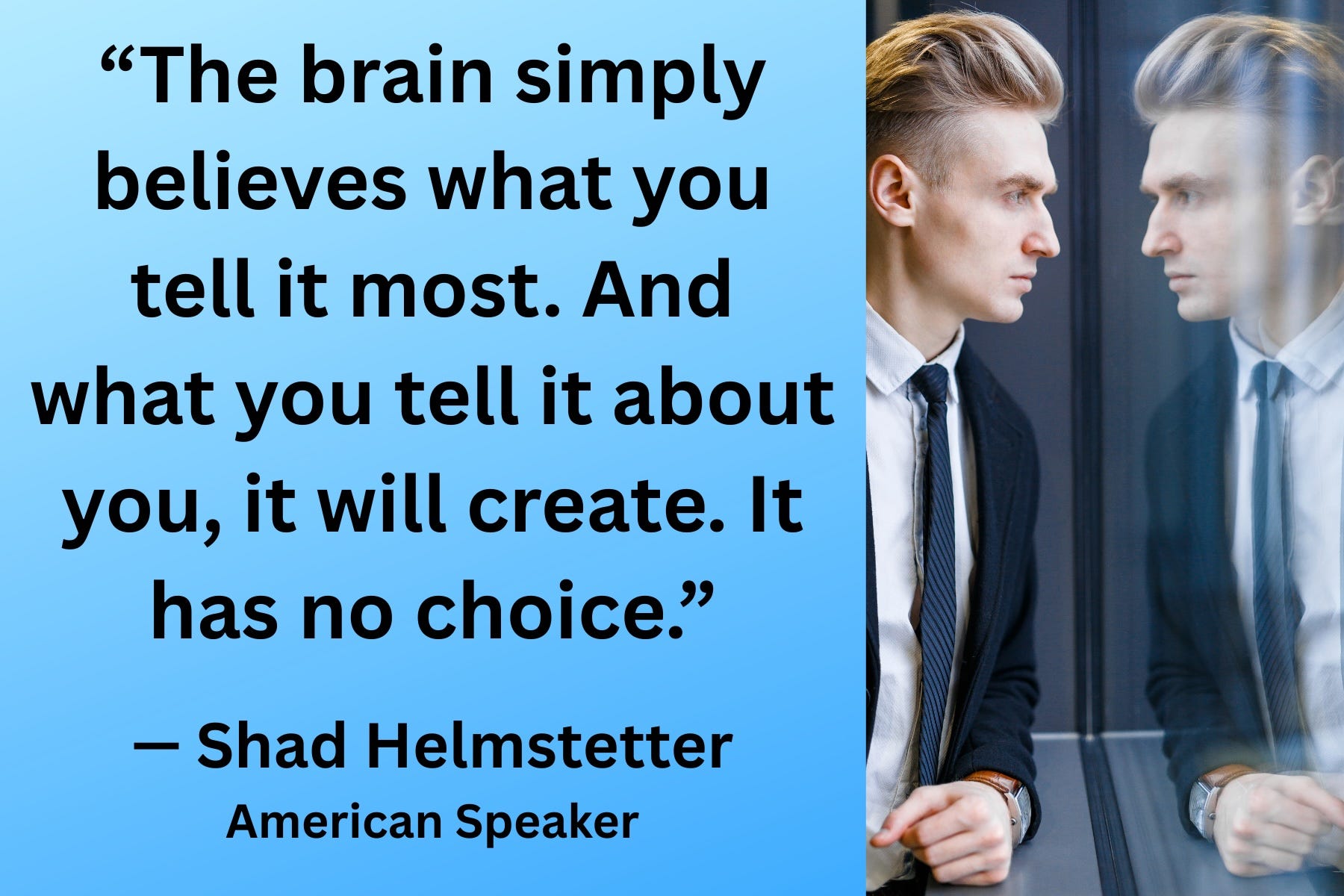 “The brain simply believes what you tell it most. And what you tell it about you, it will create. It has no choice.”

— Shad Helmstetter
American Speaker